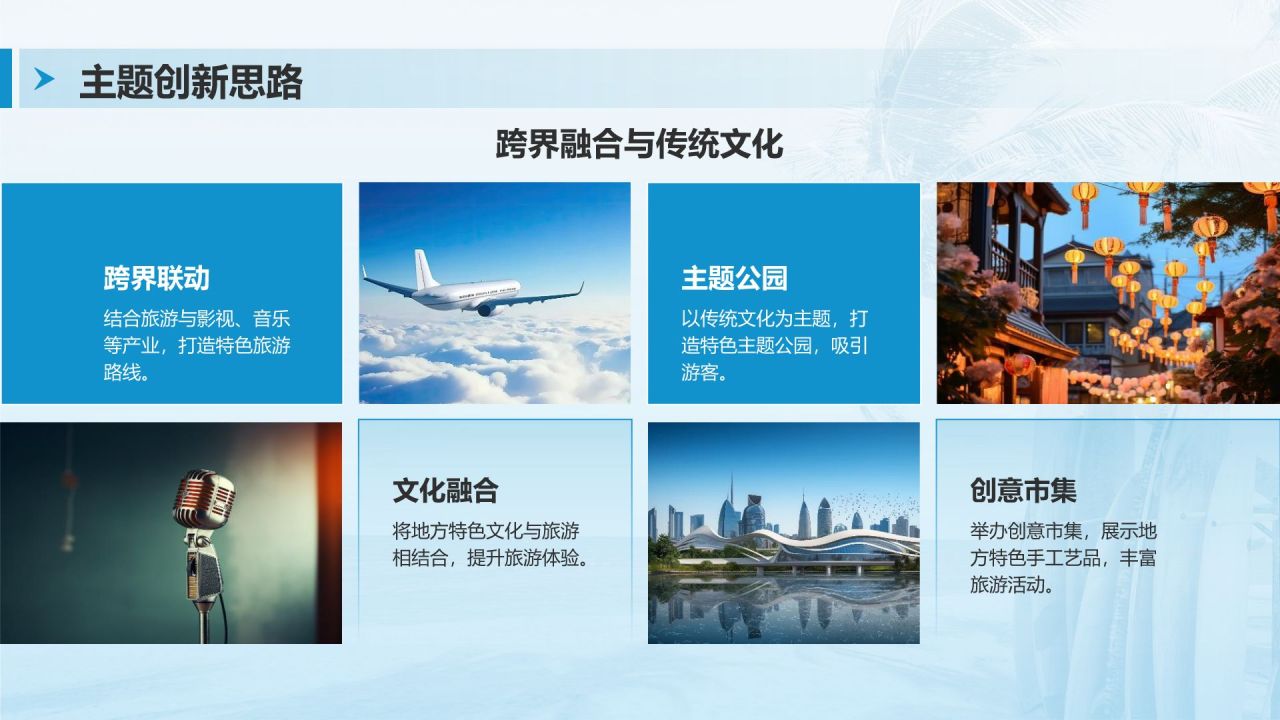 主题创新思路

跨界融合与传统文化

跨界联动

结合旅游与影视、音乐等产业，打造特色旅游路线。

主题公园

以传统文化为主题，打造特色主题公园，吸引游客。

文化融合

将地方特色文化与旅游相结合，提升旅游体验。

创意市集

举办创意市集，展示地方特色手工艺品，丰富旅游活动。